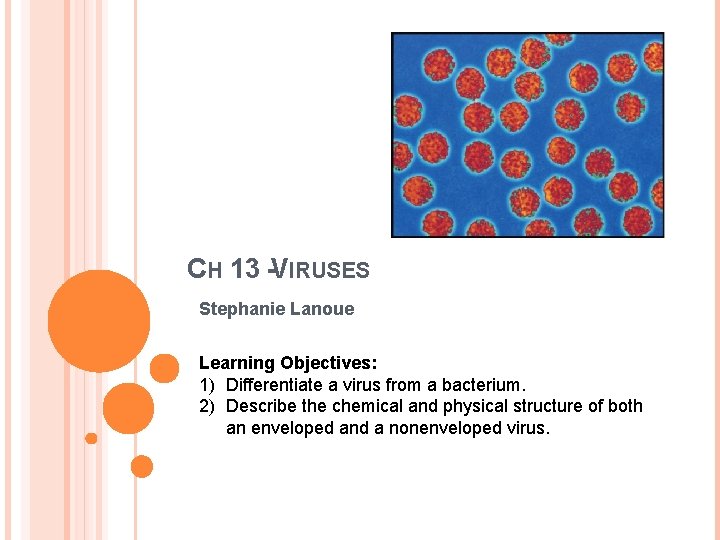 CH 13 -VIRUSES

Stephanie Lanoue

Learning Objectives:
1) Differentiate a virus from a bacterium.
2) Describe the chemical and physical structure of both an enveloped and a nonenveloped virus.